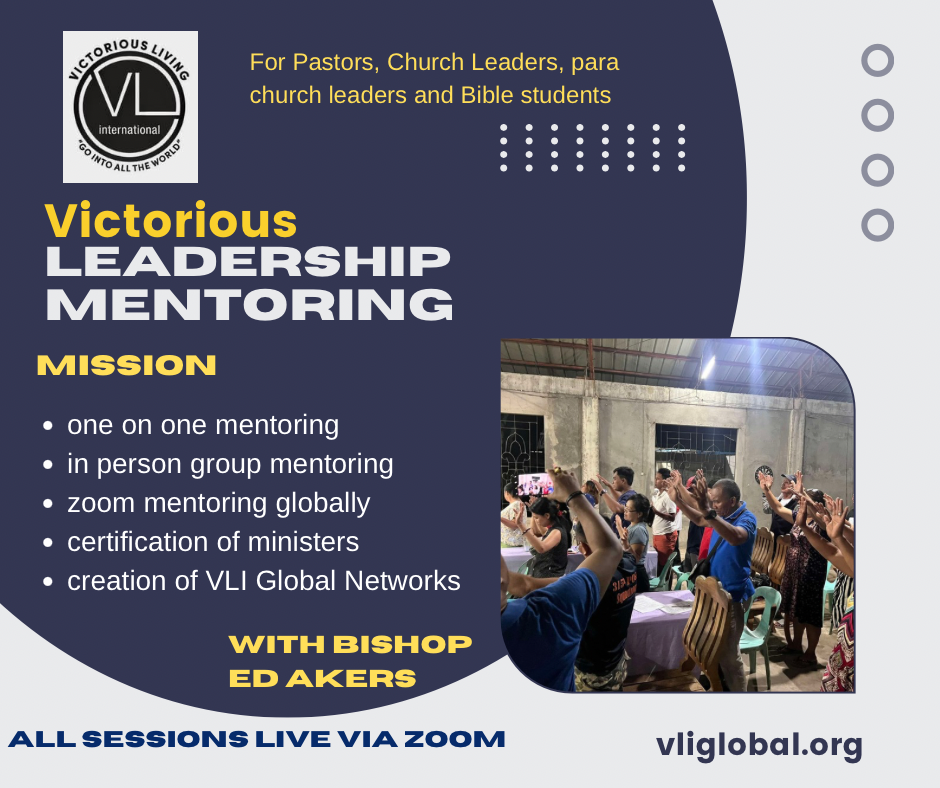 VICTORIOUS LIVING
VL
international
"GO INTO ALL THE WORLD"

For Pastors, Church Leaders, para church leaders and Bible students

Victorious
LEADERSHIP
MENTORING

MISSION

- one on one mentoring
- in person group mentoring
- zoom mentoring globally
- certification of ministers
- creation of VLI Global Networks

WITH BISHOP
ED AKERS

ALL SESSIONS LIVE VIA ZOOM

vliglobal.org